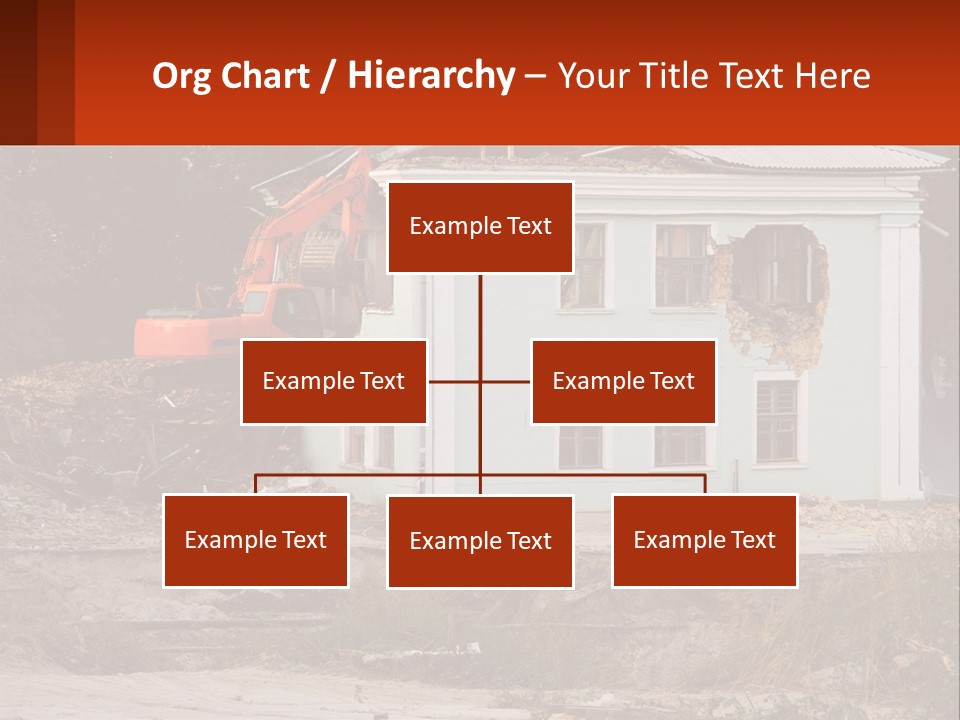 Org Chart / Hierarchy – Your Title Text Here

Example Text

Example Text

Example Text

Example Text

Example Text

Example Text